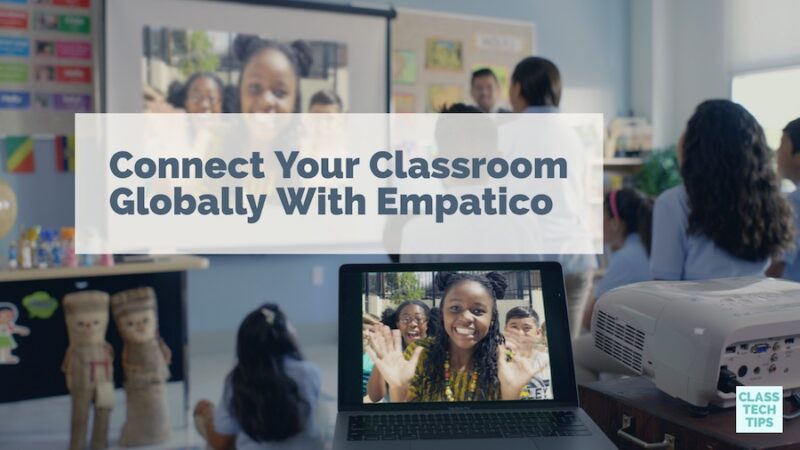 Connect Your Classroom Globally With Empatico

CLASS TECH TIPS